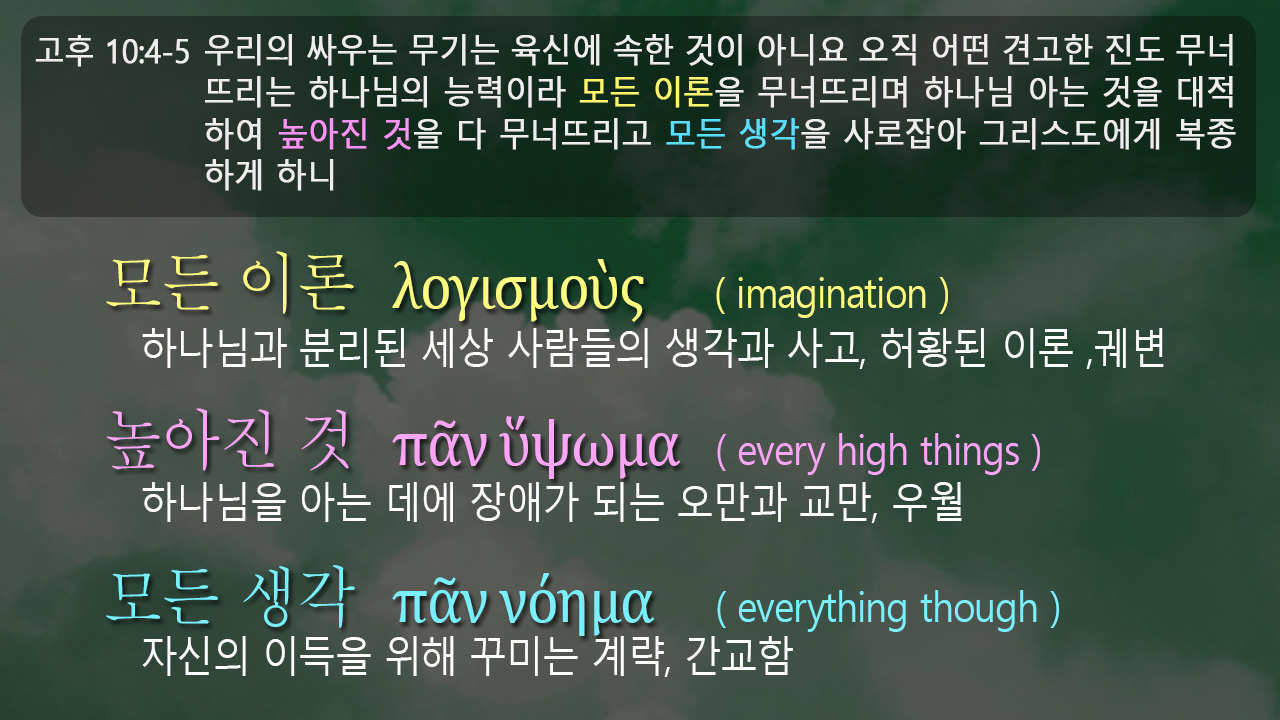 고후 10:4-5 우리의 싸우는 무기는 육신에 속한 것이 아니요 오직 어떤 견고한 진도 무너뜨리는 하나님의 능력이라 모든 이론을 무너뜨리며 하나님 아는 것을 대적하여 높아진 것을 다 무너뜨리고 모든 생각을 사로잡아 그리스도에게 복종하게 하니

모든 이론 λογισμοὺς ( imagination )
하나님과 분리된 세상 사람들의 생각과 사고, 허황된 이론 ,궤변

높아진 것 πᾶν ὕψωμα ( every high things )
하나님을 아는 데에 장애가 되는 오만과 교만, 우월

모든 생각 πᾶν νόημα ( everything though )
자신의 이득을 위해 꾸미는 계략, 간교함